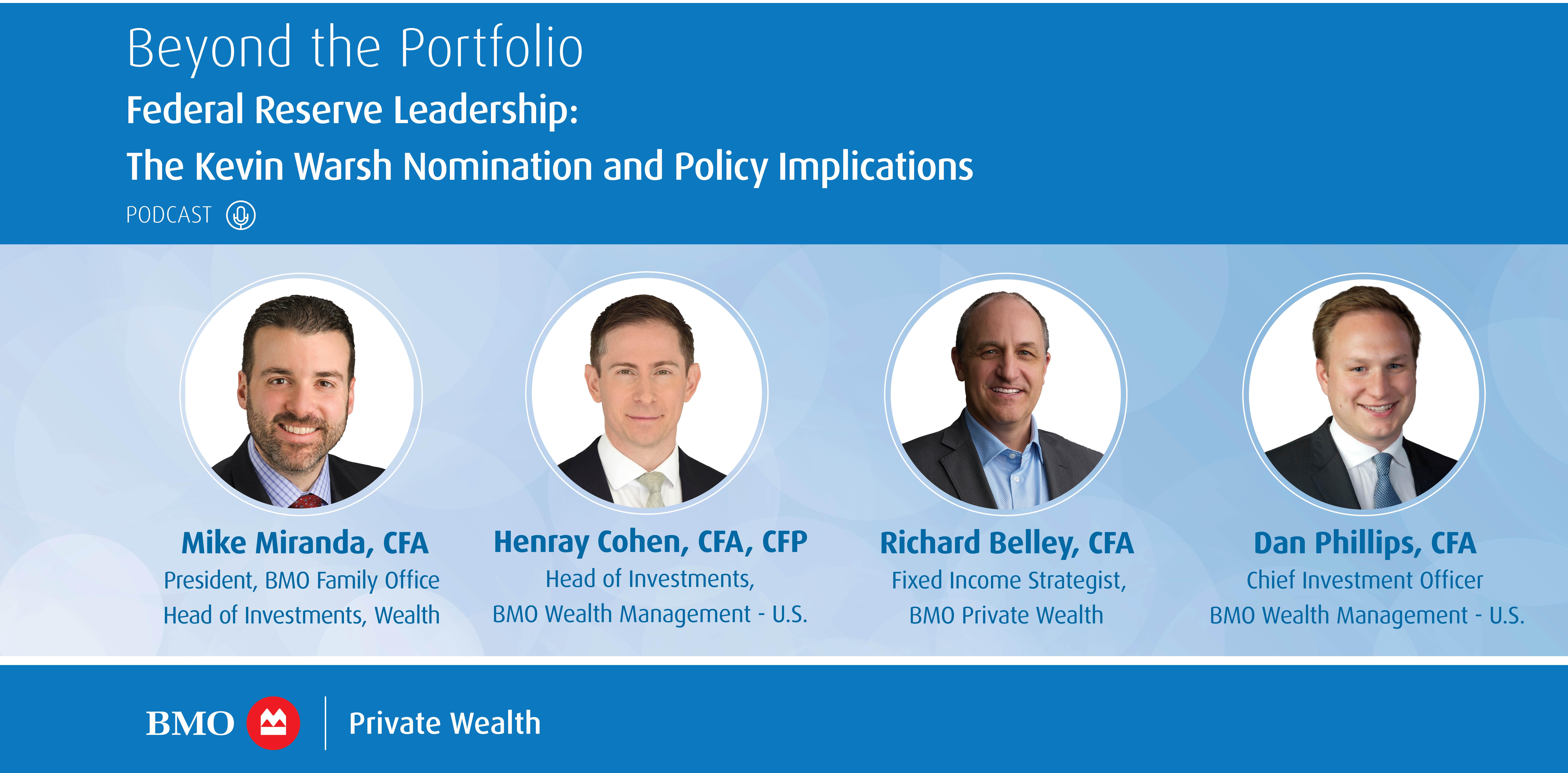 Beyond the Portfolio

Federal Reserve Leadership:
The Kevin Warsh Nomination and Policy Implications

PODCAST

Mike Miranda, CFA
President, BMO Family Office
Head of Investments, Wealth

Henray Cohen, CFA, CFP
Head of Investments,
BMO Wealth Management - U.S.

Richard Belley, CFA
Fixed Income Strategist,
BMO Private Wealth

Dan Phillips, CFA
Chief Investment Officer
BMO Wealth Management - U.S.

BMO
Private Wealth